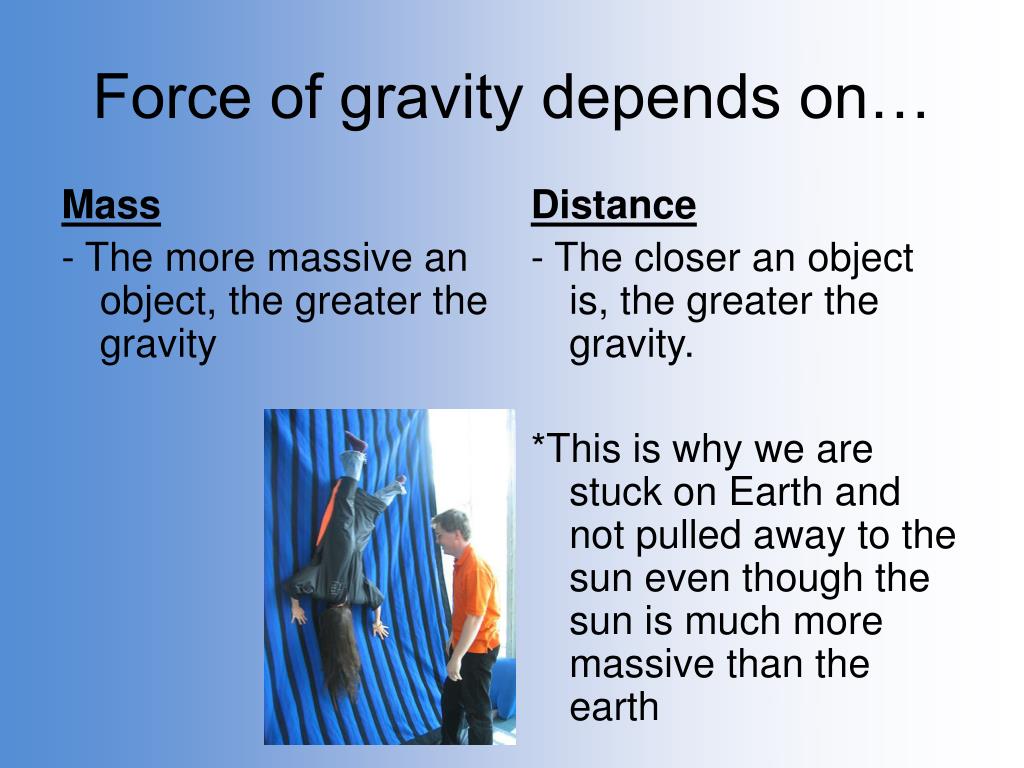 Force of gravity depends on…

Mass

- The more massive an object, the greater the gravity

Distance

- The closer an object is, the greater the gravity.

*This is why we are stuck on Earth and not pulled away to the sun even though the sun is much more massive than the earth